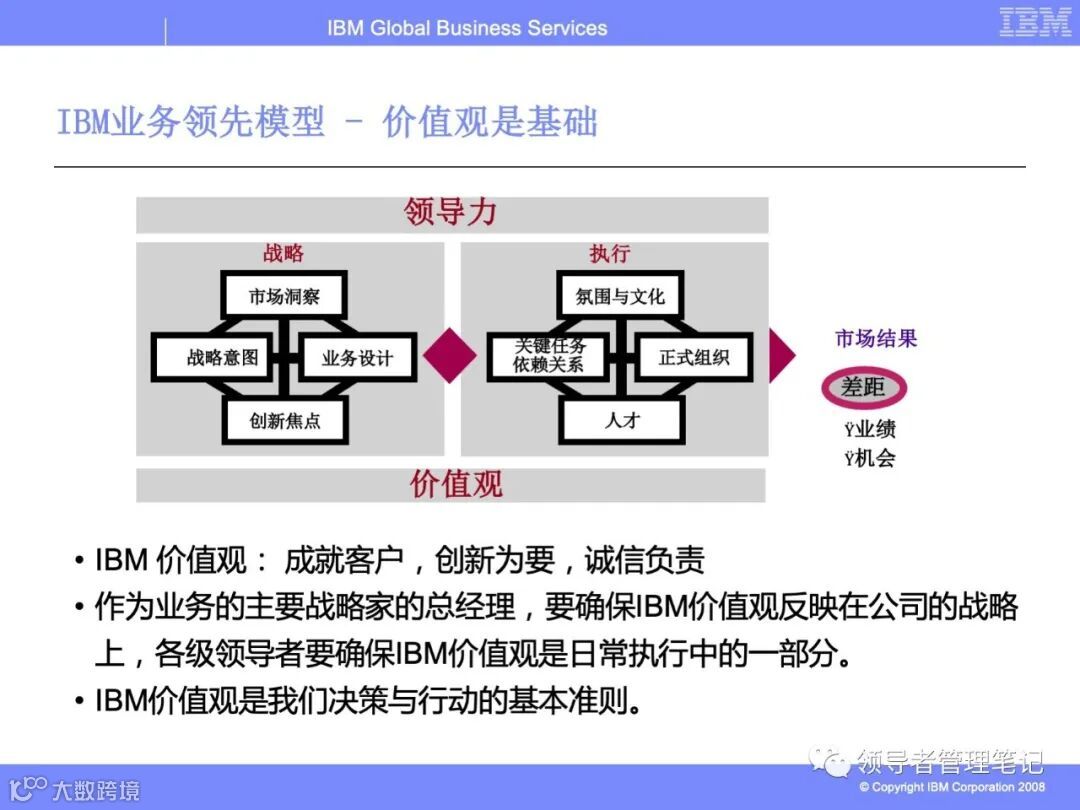 IBM Global Business Services

IBM

IBM业务领先模型 - 价值观是基础

领导力

战略

市场洞察

战略意图

业务设计

创新焦点

执行

氛围与文化

关键任务依赖关系

正式组织

人才

市场结果

差距

Ÿ业绩

Ÿ机会

价值观

• IBM 价值观： 成就客户，创新为要，诚信负责

• 作为业务的主要战略家的总经理，要确保IBM价值观反映在公司的战略上，各级领导者要确保IBM价值观是日常执行中的一部分。

• IBM价值观是我们决策与行动的基本准则。

领导者管理笔记

大数跨境

© Copyright IBM Corporation 2008